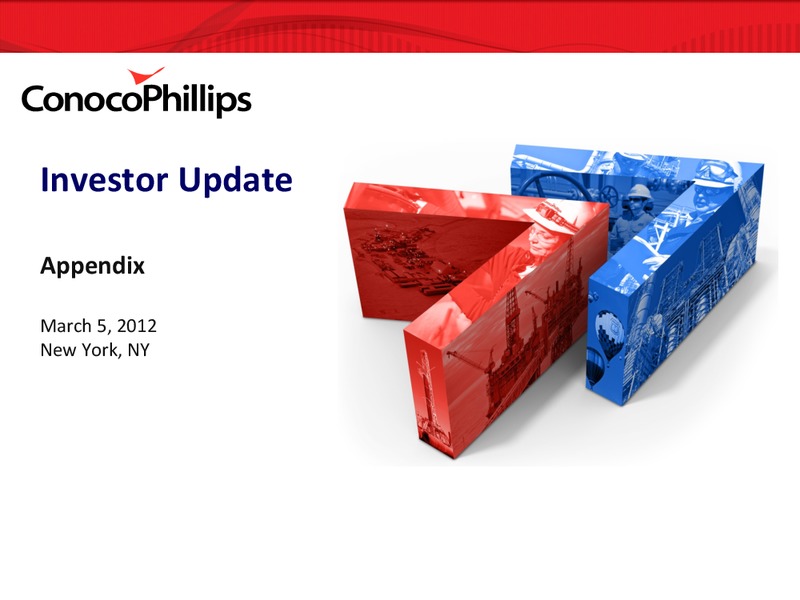 ConocoPhillips

Investor Update

Appendix

March 5, 2012
New York, NY